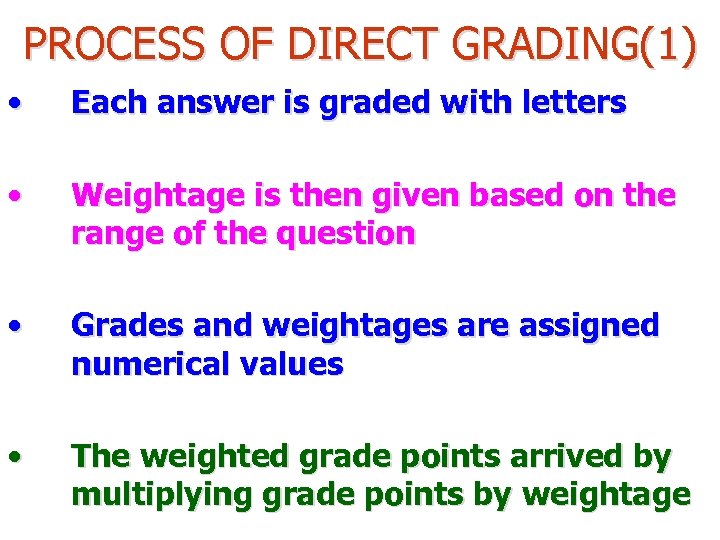 PROCESS OF DIRECT GRADING(1)

• Each answer is graded with letters

• Weightage is then given based on the range of the question

• Grades and weightages are assigned numerical values

• The weighted grade points arrived by multiplying grade points by weightage